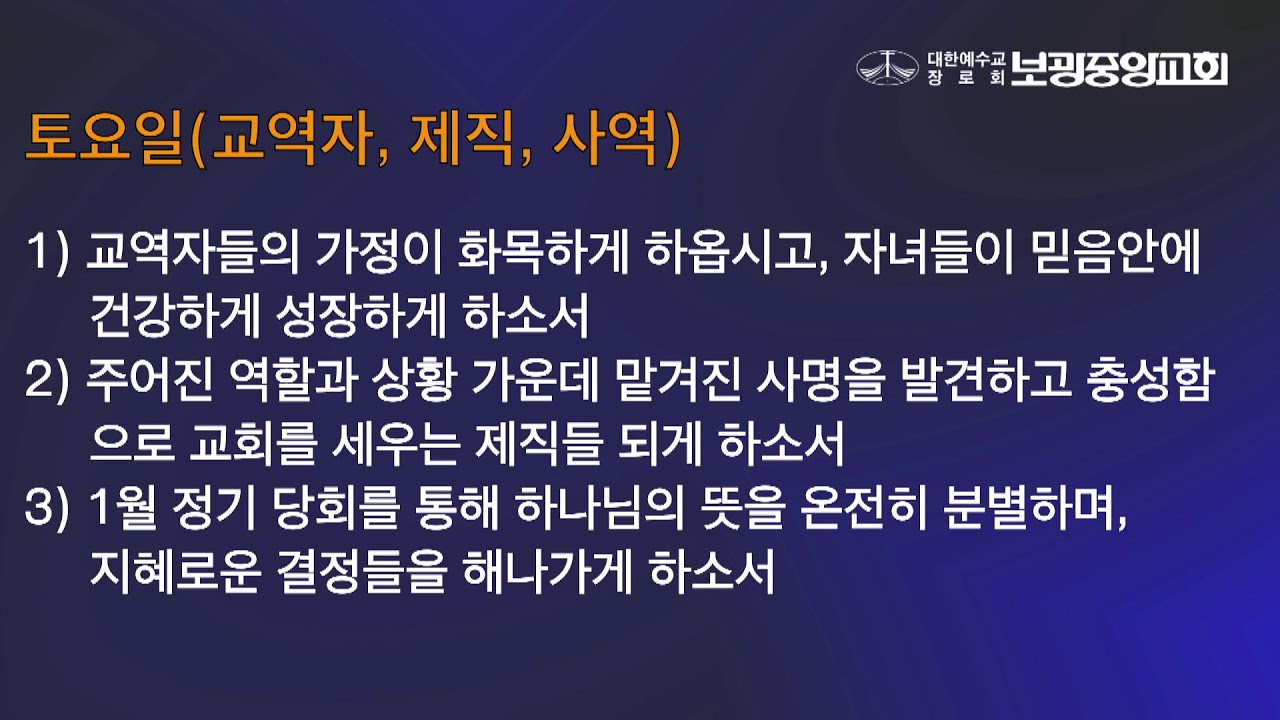 대한예수교 장로회 보광중앙교회

토요일(교역자, 제직, 사역)

1) 교역자들의 가정이 화목하게 하옵시고, 자녀들이 믿음안에 건강하게 성장하게 하소서
2) 주어진 역할과 상황 가운데 맡겨진 사명을 발견하고 충성함으로 교회를 세우는 제직들 되게 하소서
3) 1월 정기 당회를 통해 하나님의 뜻을 온전히 분별하며, 지혜로운 결정들을 해나가게 하소서